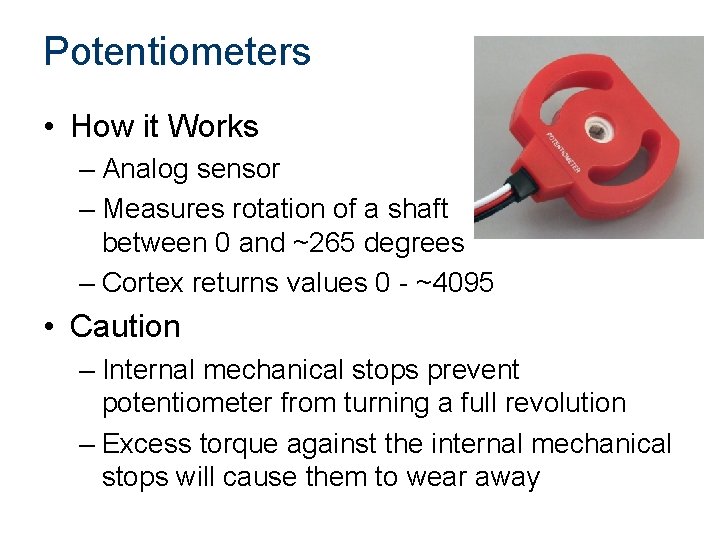 Potentiometers

• How it Works
– Analog sensor
– Measures rotation of a shaft between 0 and ~265 degrees
– Cortex returns values 0 - ~4095

• Caution
– Internal mechanical stops prevent potentiometer from turning a full revolution
– Excess torque against the internal mechanical stops will cause them to wear away

POTENTIOMETER